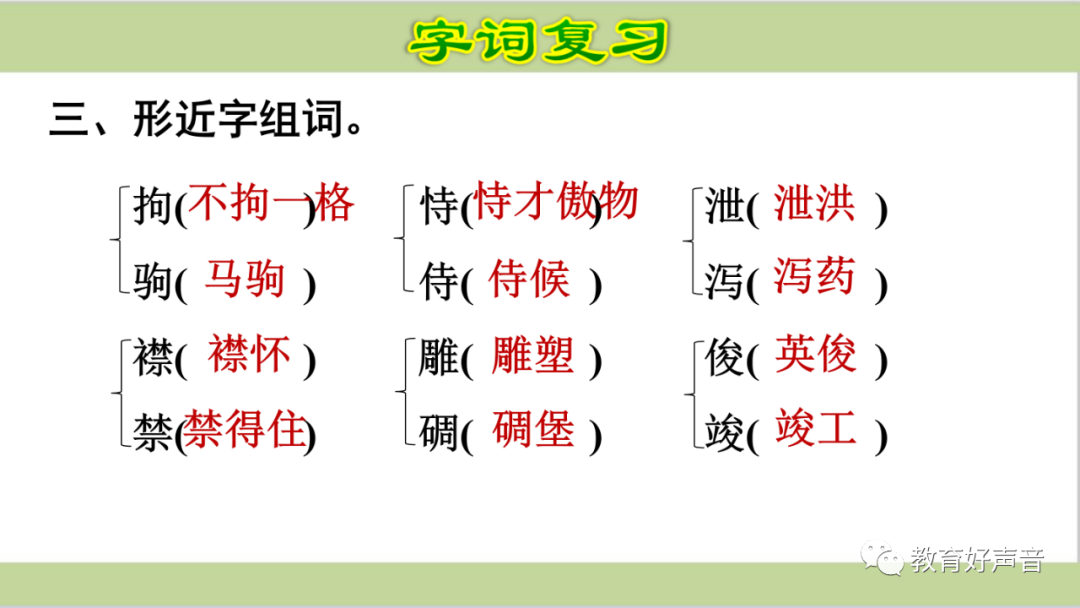 字词复习

三、形近字组词。

拘(不拘一格)
驹( 马驹 )

恃(恃才傲物)
侍( 侍候 )

泄( 泄洪 )
泻( 泻药 )

襟( 襟怀 )
禁(禁得住)

雕( 雕塑 )
碉( 碉堡 )

俊( 英俊 )
竣( 竣工 )

教育好声音